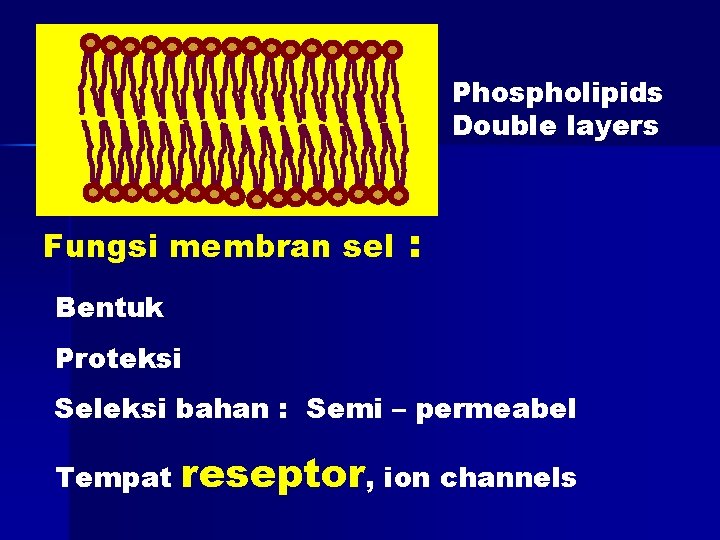 Phospholipids
Double layers

Fungsi membran sel :

Bentuk

Proteksi

Seleksi bahan : Semi – permeabel

Tempat reseptor, ion channels